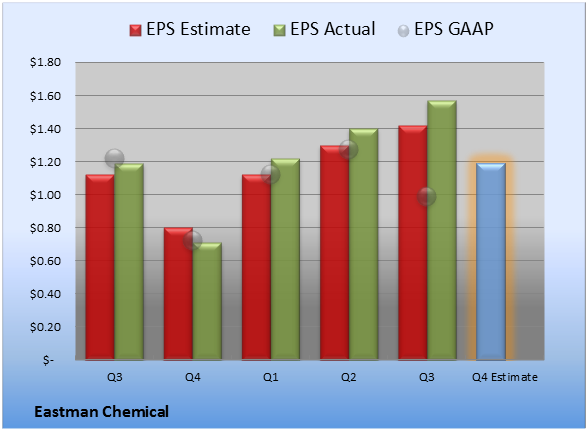 EPS Estimate EPS Actual EPS GAAP

$1.80
$1.60
$1.40
$1.20
$1.00
$0.80
$0.60
$0.40
$0.20
$-

Q3 Q4 Q1 Q2 Q3 Q4 Estimate

Eastman Chemical